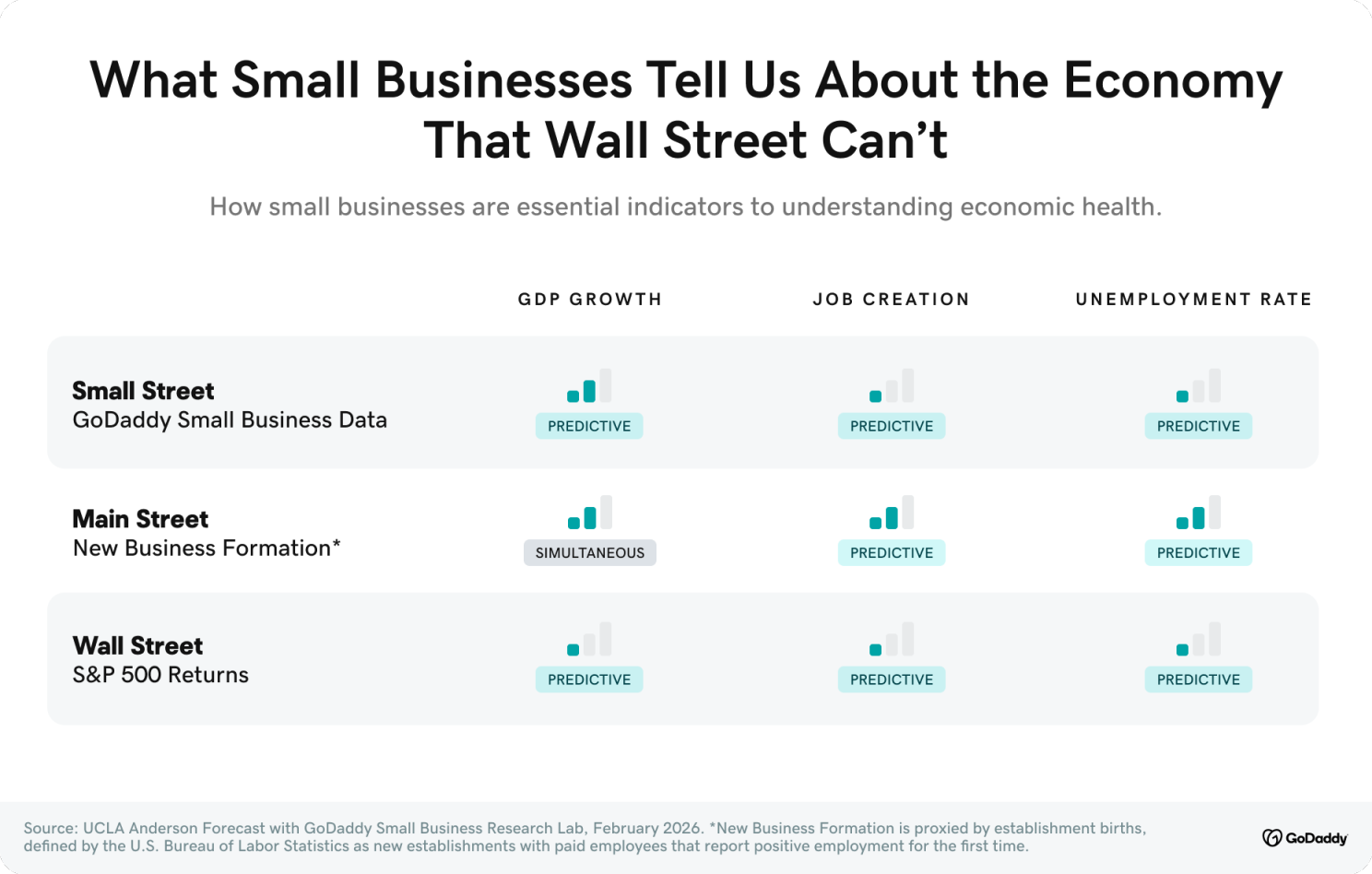 What Small Businesses Tell Us About the Economy That Wall Street Can't

How small businesses are essential indicators to understanding economic health.

| | GDP GROWTH | JOB CREATION | UNEMPLOYMENT RATE |
|---|---|---|---|
| **Small Street** GoDaddy Small Business Data | PREDICTIVE | PREDICTIVE | PREDICTIVE |
| **Main Street** New Business Formation* | SIMULTANEOUS | PREDICTIVE | PREDICTIVE |
| **Wall Street** S&P 500 Returns | PREDICTIVE | PREDICTIVE | PREDICTIVE |

Source: UCLA Anderson Forecast with GoDaddy Small Business Research Lab, February 2026. *New Business Formation is proxied by establishment births, defined by the U.S. Bureau of Labor Statistics as new establishments with paid employees that report positive employment for the first time.

GoDaddy